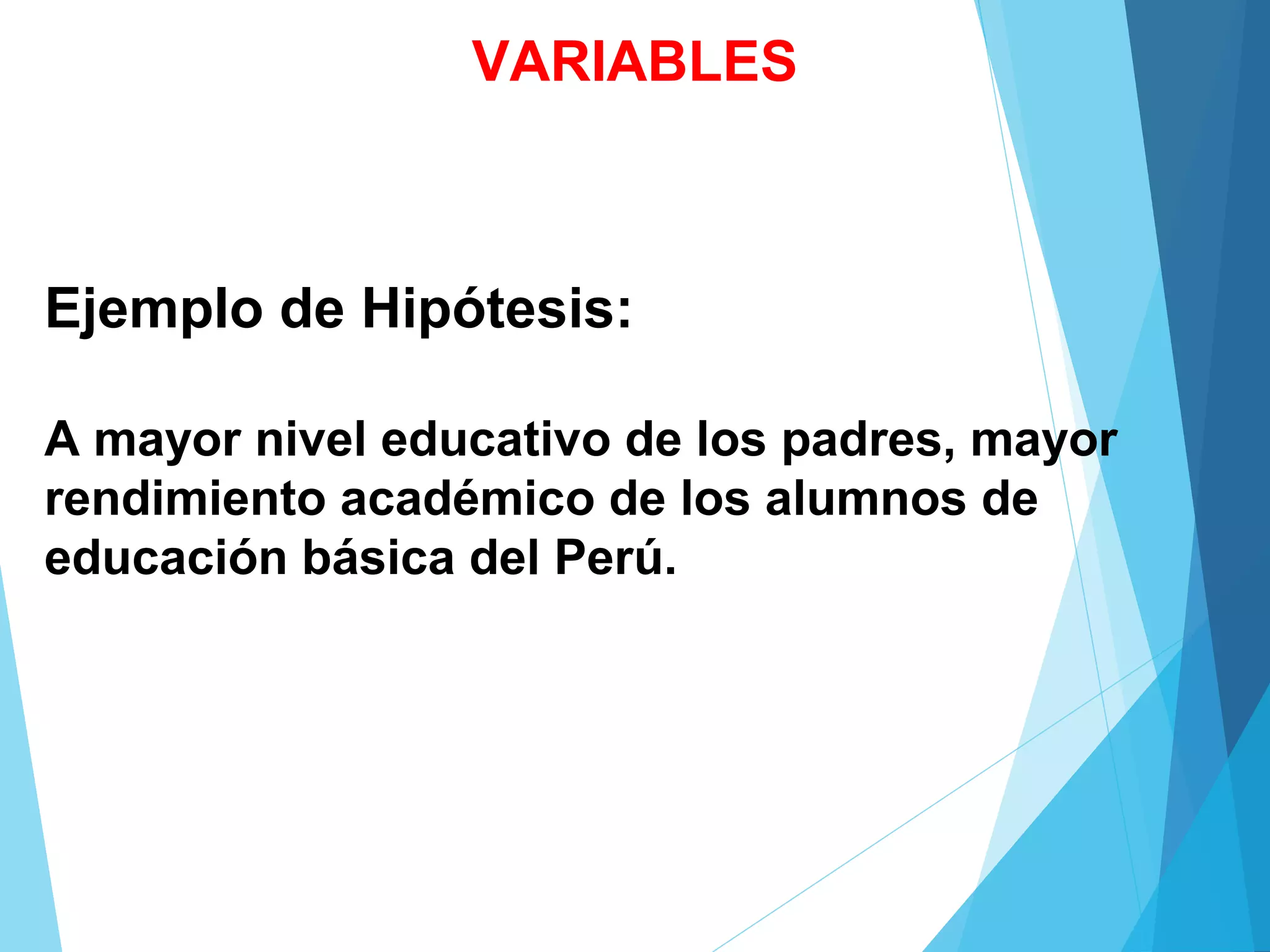 VARIABLES

Ejemplo de Hipótesis:

A mayor nivel educativo de los padres, mayor rendimiento académico de los alumnos de educación básica del Perú.